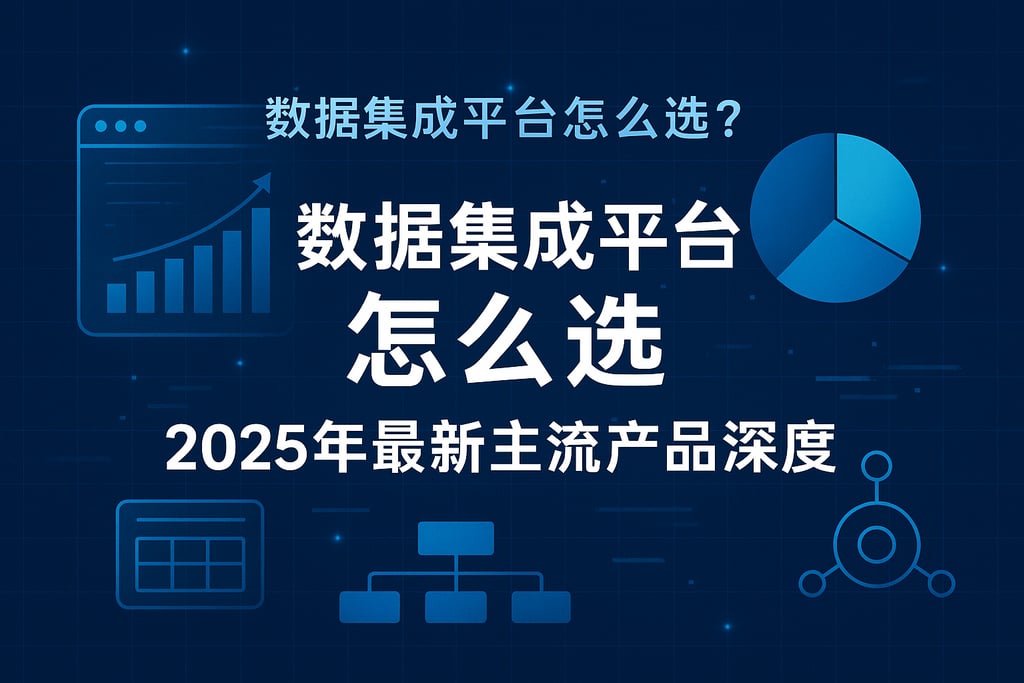 数据集成平台怎么选?

数据集成平台
怎么选

2025年最新主流产品深度